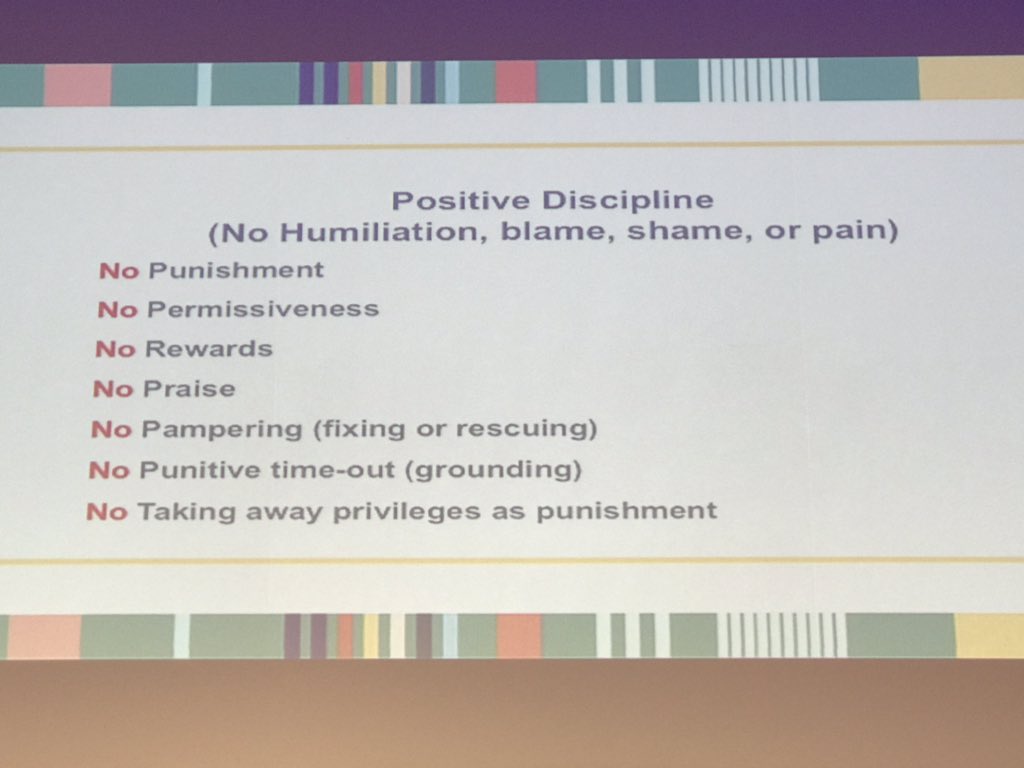 Positive Discipline
(No Humiliation, blame, shame, or pain)

No Punishment

No Permissiveness

No Rewards

No Praise

No Pampering (fixing or rescuing)

No Punitive time-out (grounding)

No Taking away privileges as punishment